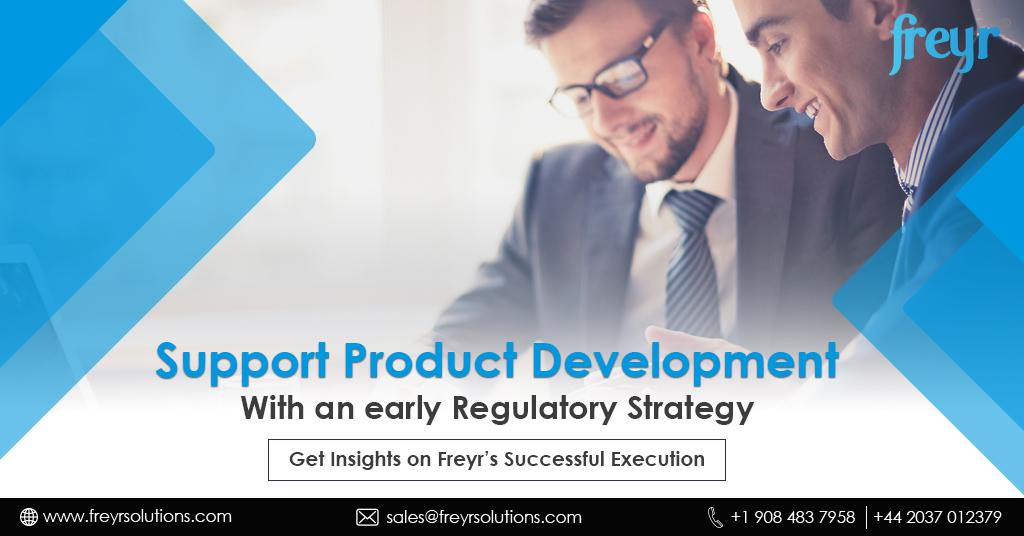 freyr

Support Product Development

With an early Regulatory Strategy

Get Insights on Freyr's Successful Execution

www.freyrsolutions.com

sales@freyrsolutions.com

+1 908 483 7958 | +44 2037 012379